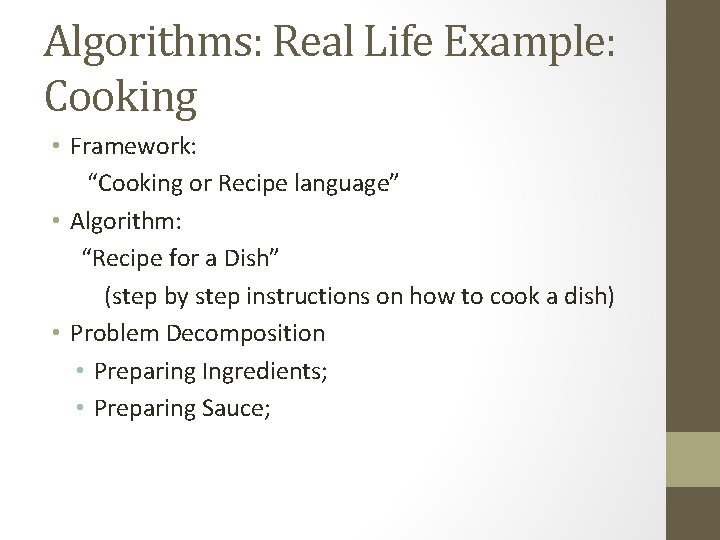 Algorithms: Real Life Example: Cooking

• Framework:
“Cooking or Recipe language”
• Algorithm:
“Recipe for a Dish”
(step by step instructions on how to cook a dish)
• Problem Decomposition
• Preparing Ingredients;
• Preparing Sauce;